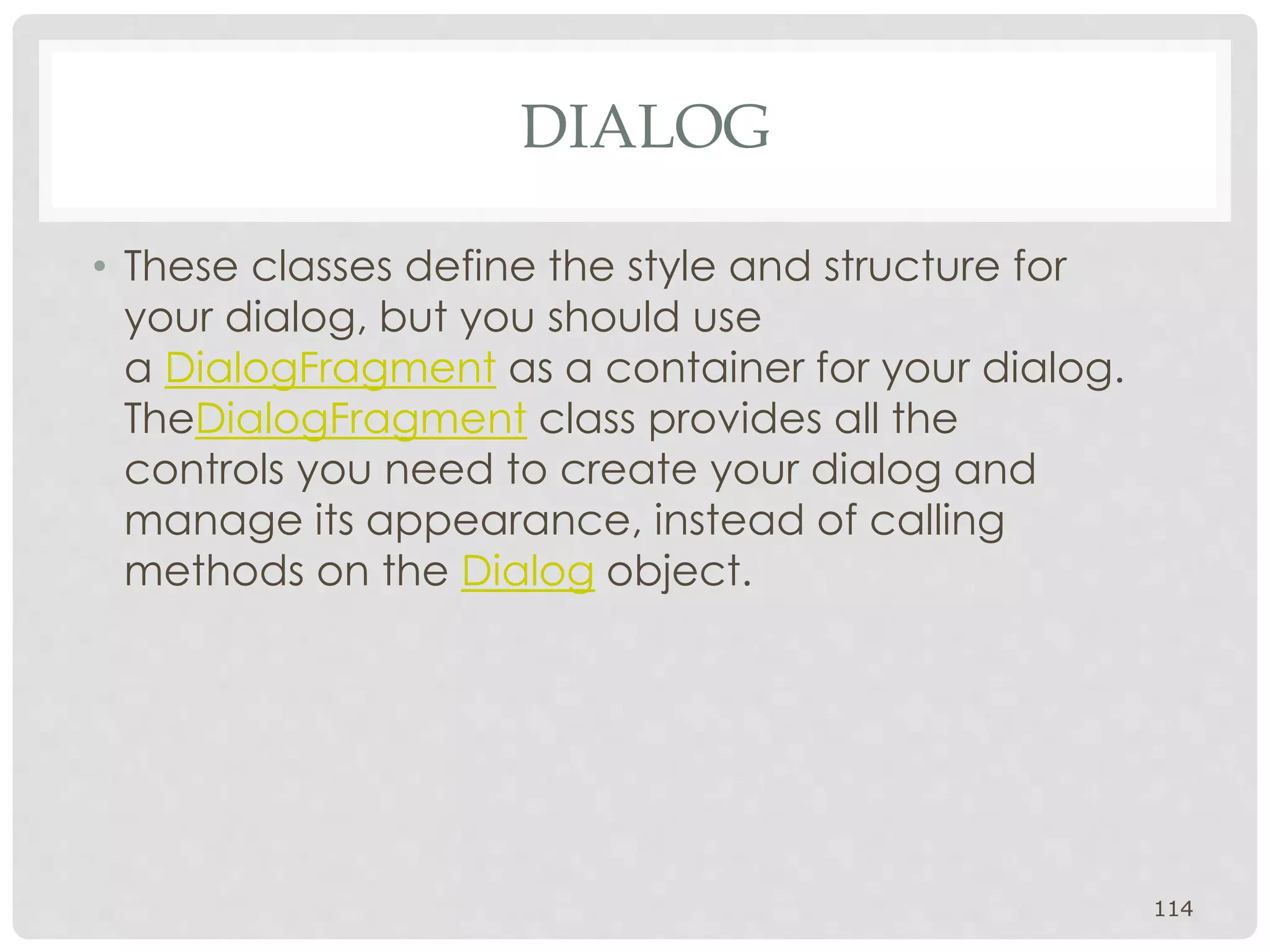 DIALOG

• These classes define the style and structure for your dialog, but you should use a DialogFragment as a container for your dialog. TheDialogFragment class provides all the controls you need to create your dialog and manage its appearance, instead of calling methods on the Dialog object.

114